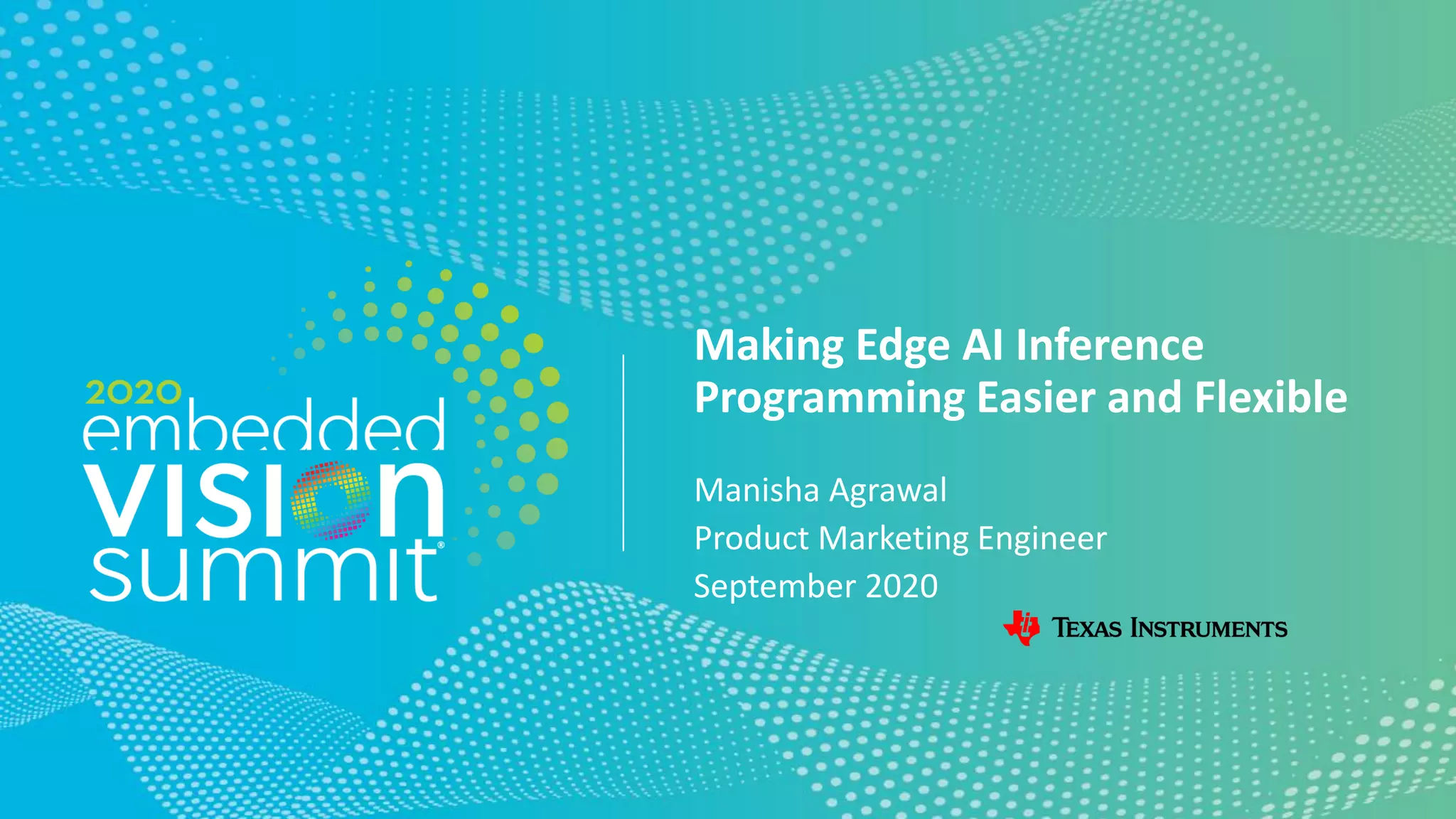 2020
embedded
VISION
summit®

Making Edge AI Inference Programming Easier and Flexible

Manisha Agrawal
Product Marketing Engineer
September 2020

TEXAS INSTRUMENTS